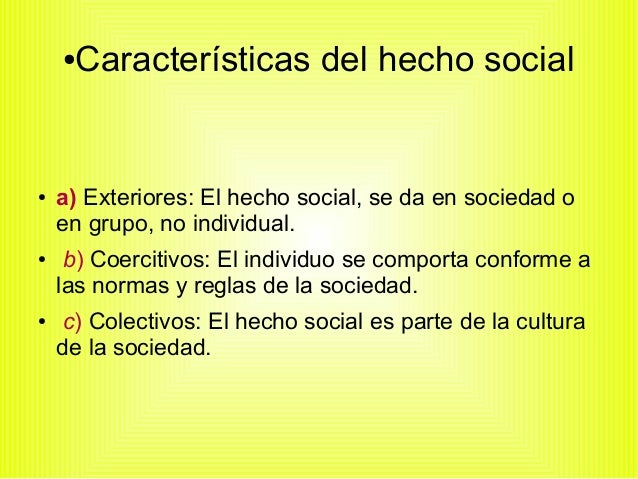 •Características del hecho social

• a) Exteriores: El hecho social, se da en sociedad o en grupo, no individual.

• b) Coercitivos: El individuo se comporta conforme a las normas y reglas de la sociedad.

• c) Colectivos: El hecho social es parte de la cultura de la sociedad.